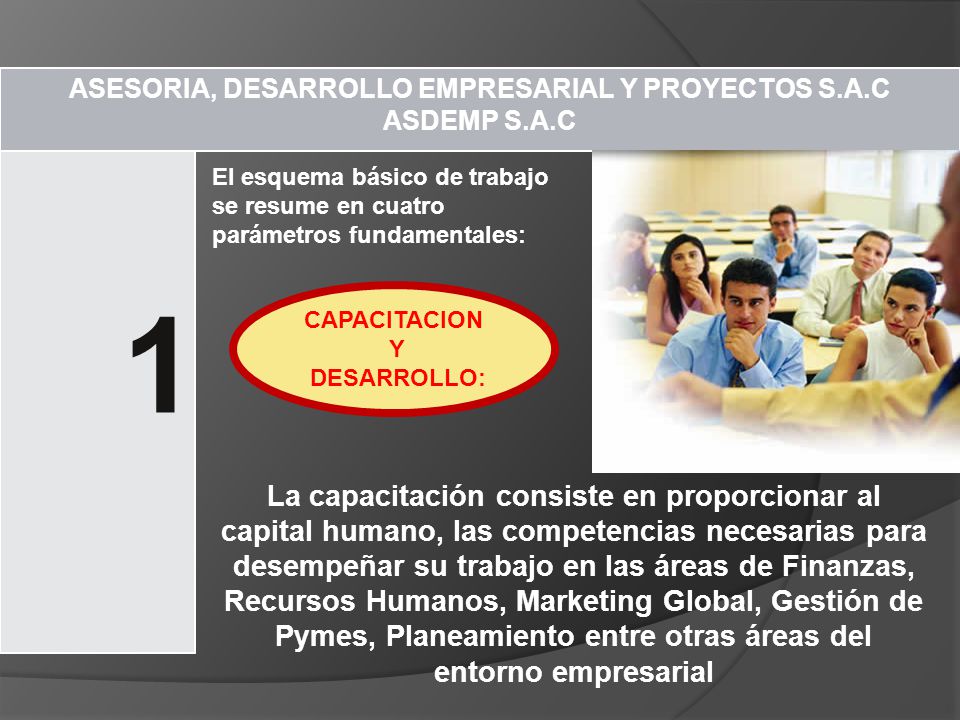 ASESORIA, DESARROLLO EMPRESARIAL Y PROYECTOS S.A.C
ASDEMP S.A.C

1

El esquema básico de trabajo se resume en cuatro parámetros fundamentales:

CAPACITACION
Y
DESARROLLO:

La capacitación consiste en proporcionar al capital humano, las competencias necesarias para desempeñar su trabajo en las áreas de Finanzas, Recursos Humanos, Marketing Global, Gestión de Pymes, Planeamiento entre otras áreas del entorno empresarial